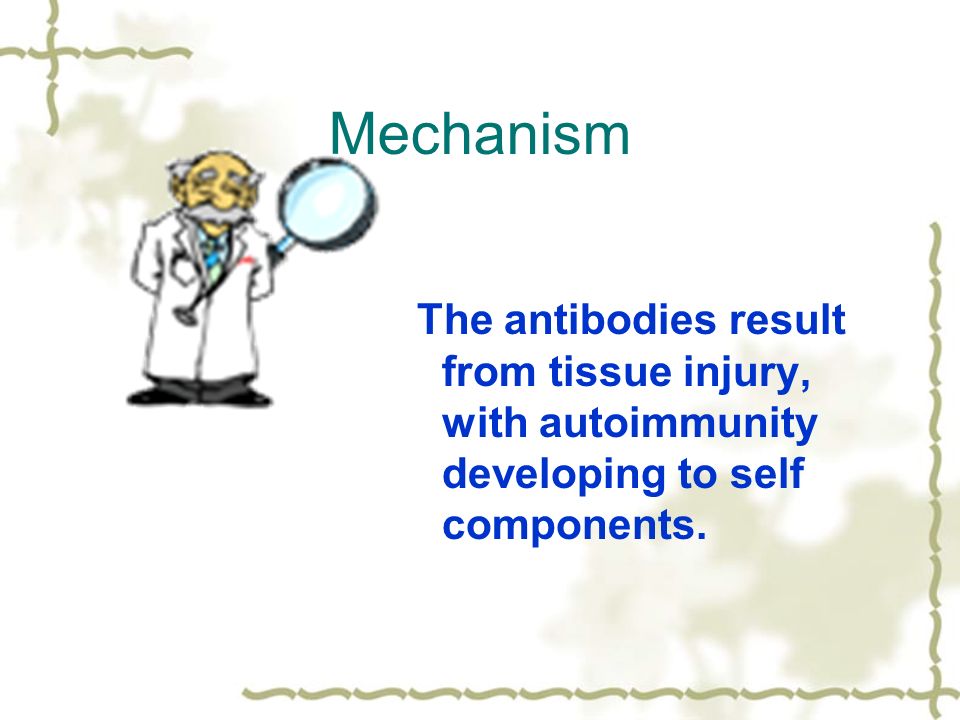 Mechanism

The antibodies result from tissue injury, with autoimmunity developing to self components.